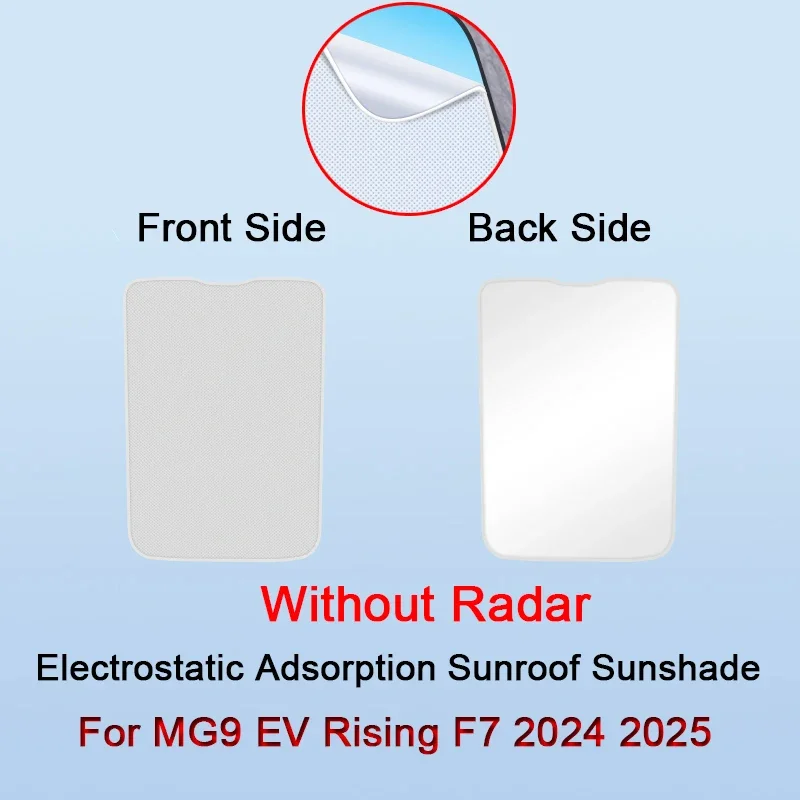 Front Side

Back Side

Without Radar

Electrostatic Adsorption Sunroof Sunshade

For MG9 EV Rising F7 2024 2025